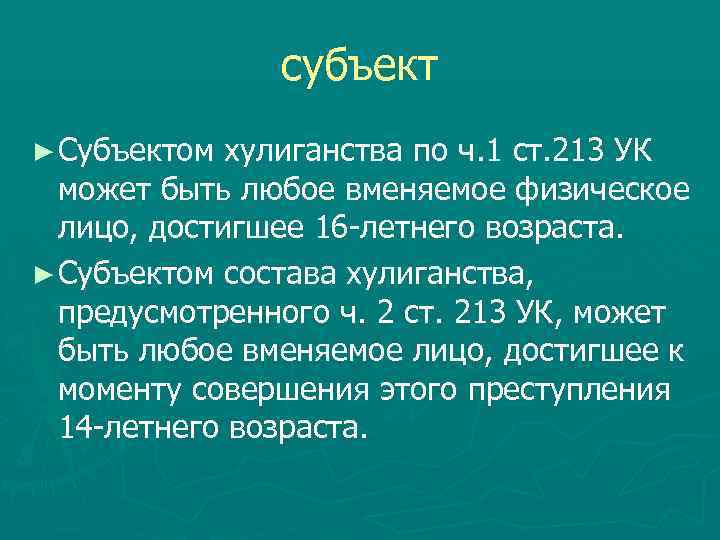 субъект

►Субъектом хулиганства по ч.1 ст.213 УК может быть любое вменяемое физическое лицо, достигшее 16-летнего возраста.

►Субъектом состава хулиганства, предусмотренного ч. 2 ст. 213 УК, может быть любое вменяемое лицо, достигшее к моменту совершения этого преступления 14-летнего возраста.